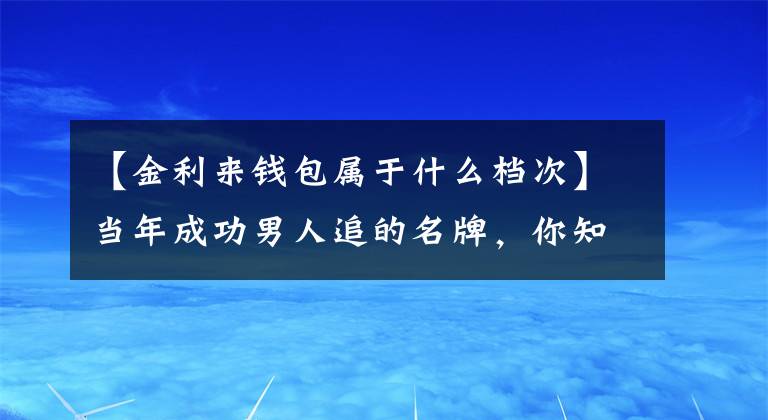 【金利来钱包属于什么档次】当年成功男人追的名牌，你知